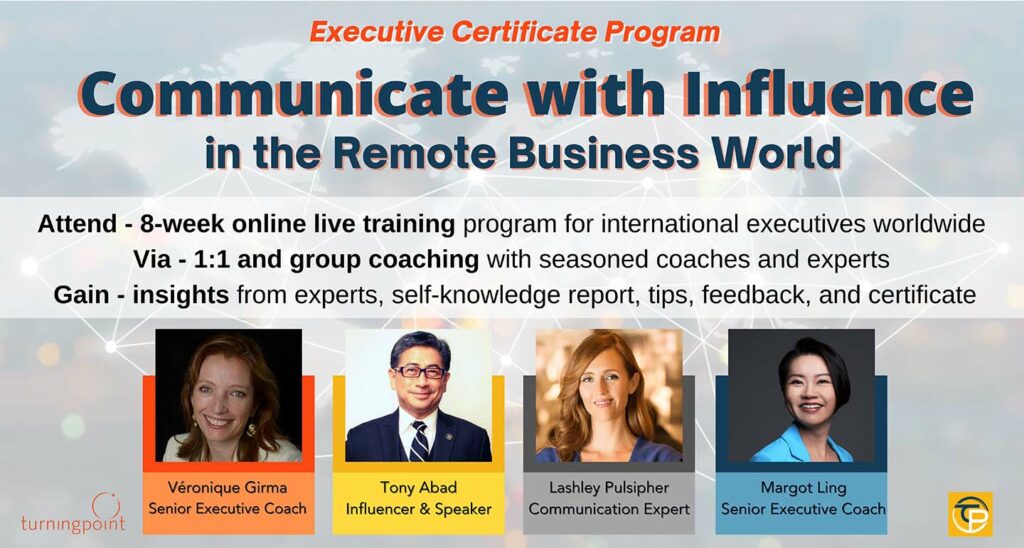 Executive Certificate Program

Communicate with Influence
in the Remote Business World

Attend - 8-week online live training program for international executives worldwide
Via - 1:1 and group coaching with seasoned coaches and experts
Gain - insights from experts, self-knowledge report, tips, feedback, and certificate

Véronique Girma
Senior Executive Coach

Tony Abad
Influencer & Speaker

Lashley Pulsipher
Communication Expert

Margot Ling
Senior Executive Coach

turningpoint

TP